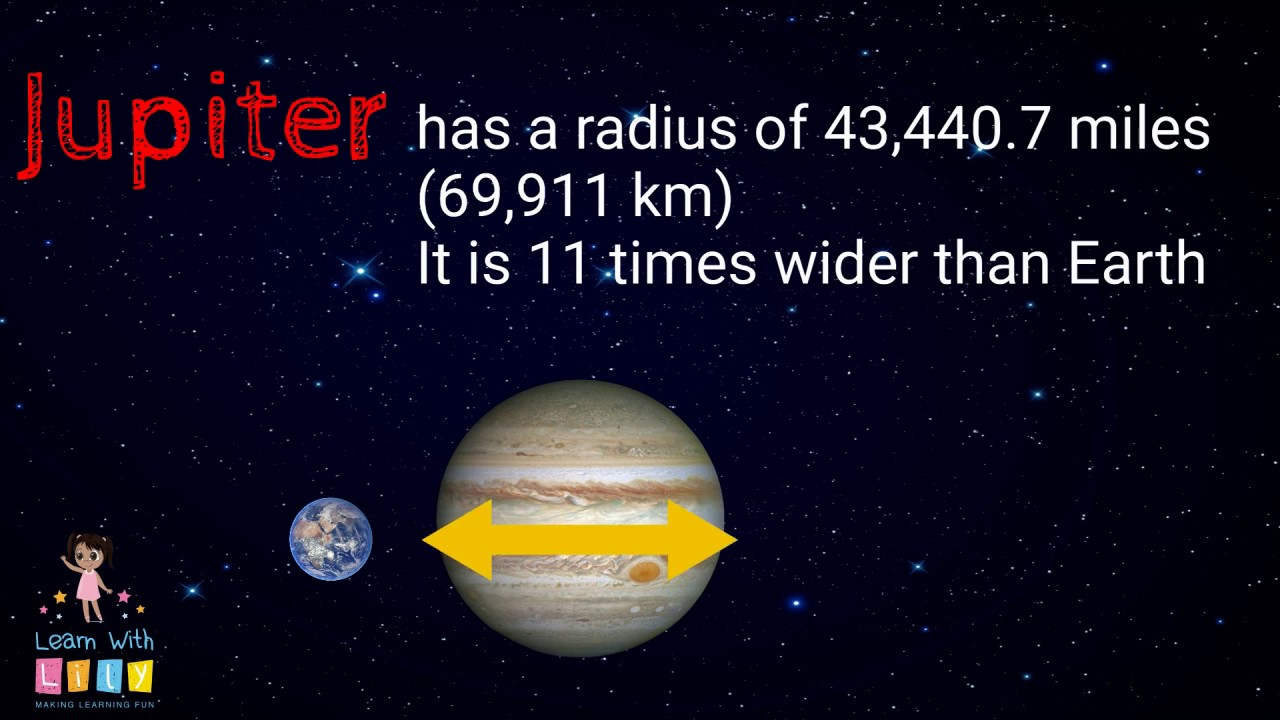 Jupiter has a radius of 43,440.7 miles (69,911 km)
It is 11 times wider than Earth

Learn With
Lily
MAKING LEARNING FUN